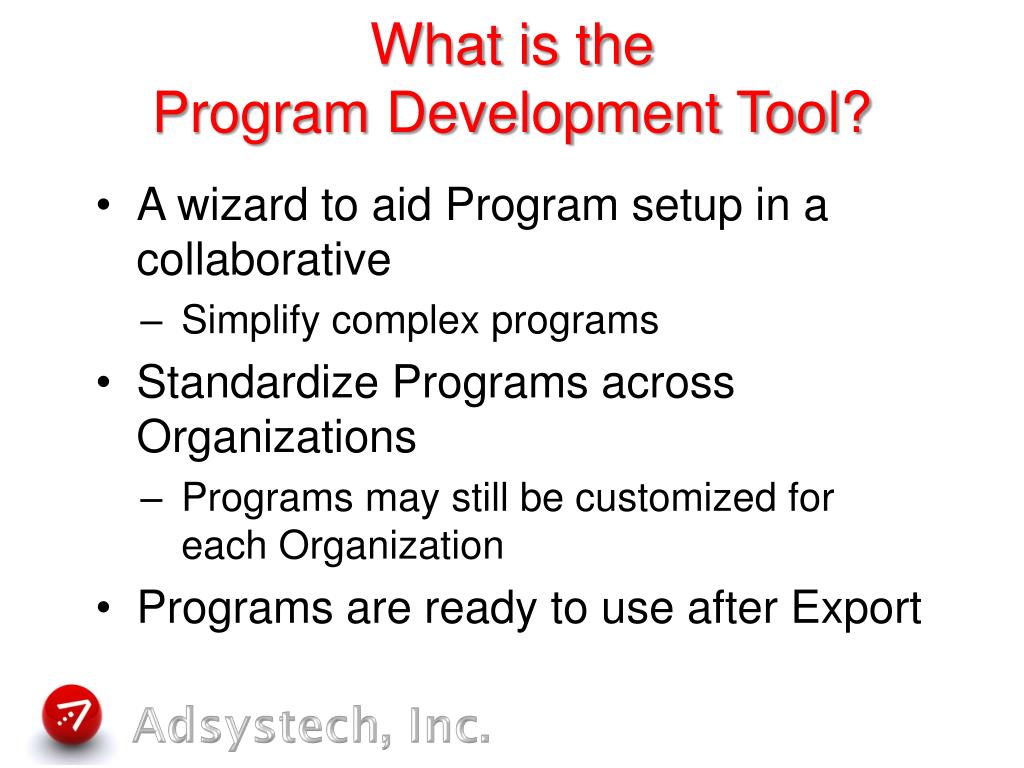 What is the
Program Development Tool?

• A wizard to aid Program setup in a collaborative
– Simplify complex programs
• Standardize Programs across Organizations
– Programs may still be customized for each Organization
• Programs are ready to use after Export

Adsystech, Inc.